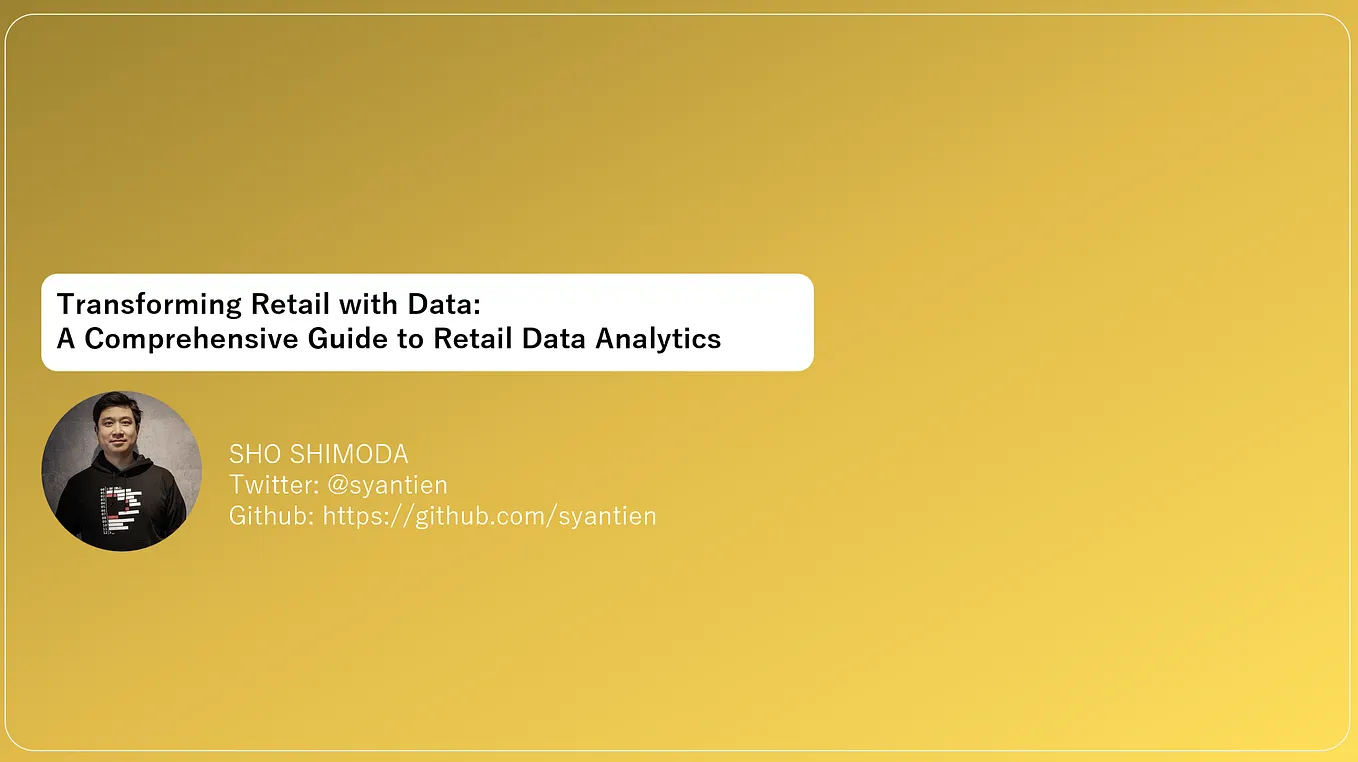 Transforming Retail with Data:
A Comprehensive Guide to Retail Data Analytics

SHO SHIMODA
Twitter: @syantien
Github: https://github.com/syantien